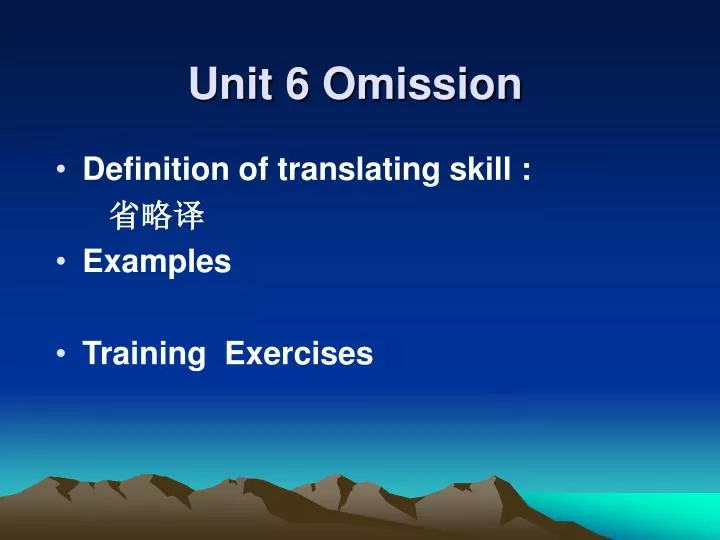 Unit 6 Omission

• Definition of translating skill :
省略译
• Examples

• Training Exercises